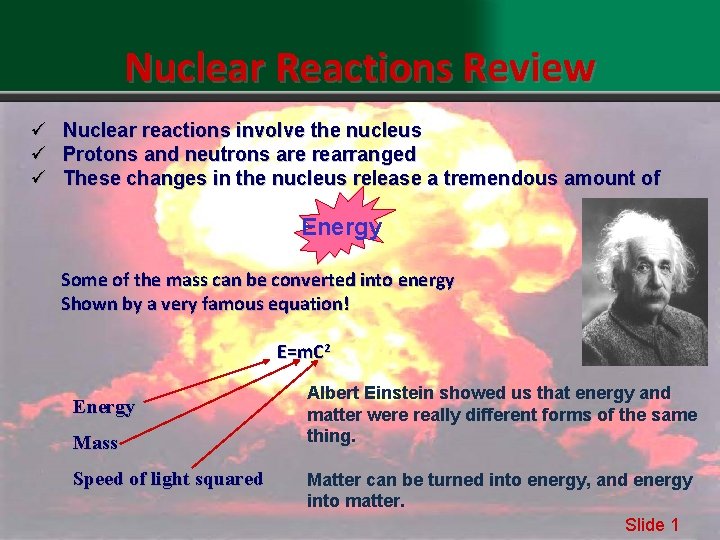 Nuclear Reactions Review

✓ Nuclear reactions involve the nucleus
✓ Protons and neutrons are rearranged
✓ These changes in the nucleus release a tremendous amount of

Energy

Some of the mass can be converted into energy
Shown by a very famous equation!

$E=mC^2$

Energy

Mass

Speed of light squared

Albert Einstein showed us that energy and matter were really different forms of the same thing.

Matter can be turned into energy, and energy into matter.

Slide 1